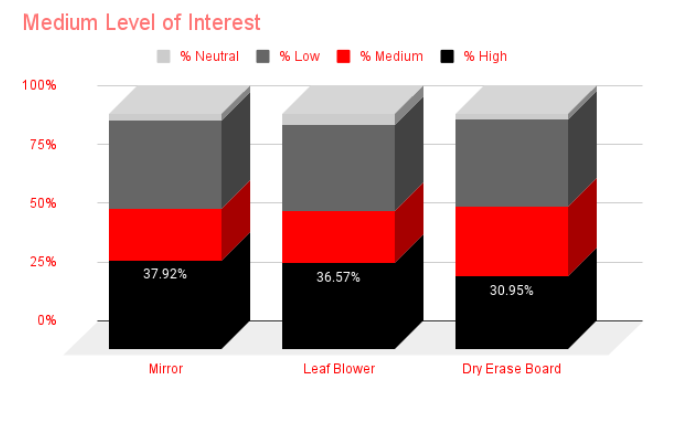 Medium Level of Interest

% Neutral
% Low
% Medium
% High

100%
75%
50%
25%
0%

37.92%
36.57%
30.95%

Mirror
Leaf Blower
Dry Erase Board